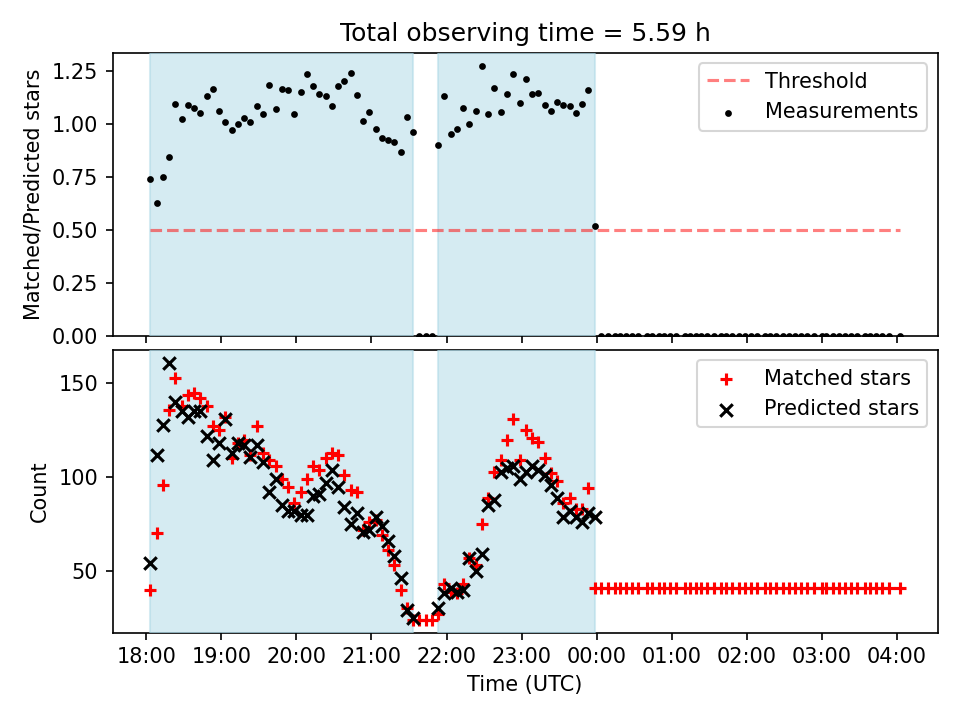 Total observing time = 5.59 h

Matched/Predicted stars

1.25
1.00
0.75
0.50
0.25
0.00

Threshold
Measurements

Count

150
100
50

Matched stars
Predicted stars

18:00 19:00 20:00 21:00 22:00 23:00 00:00 01:00 02:00 03:00 04:00

Time (UTC)